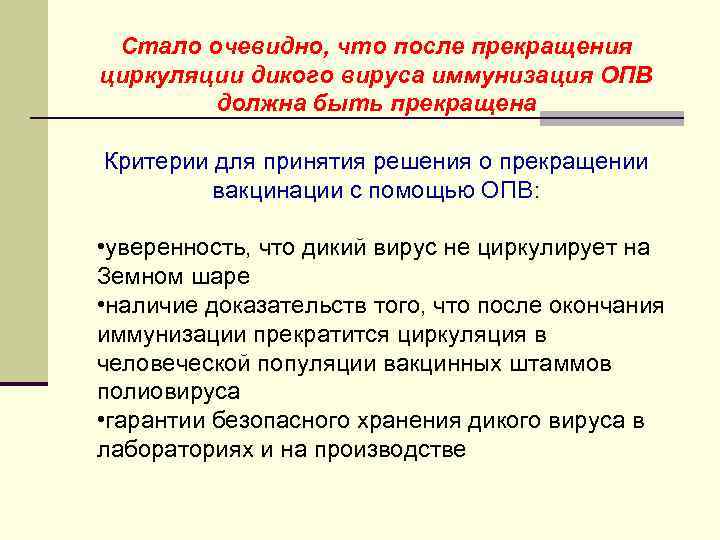 Стало очевидно, что после прекращения циркуляции дикого вируса иммунизация ОПВ должна быть прекращена

Критерии для принятия решения о прекращении вакцинации с помощью ОПВ:

•уверенность, что дикий вирус не циркулирует на Земном шаре
•наличие доказательств того, что после окончания иммунизации прекратится циркуляция в человеческой популяции вакцинных штаммов полиовируса
•гарантии безопасного хранения дикого вируса в лабораториях и на производстве